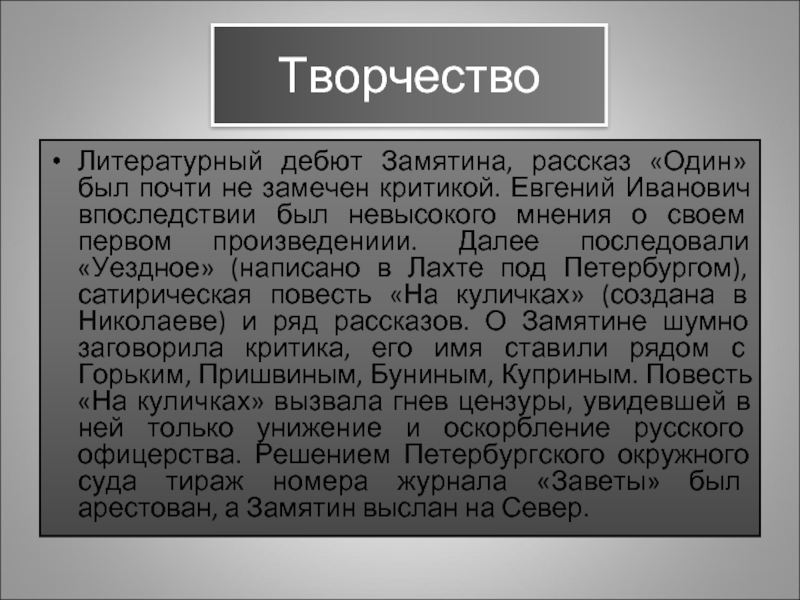 Творчество

• Литературный дебют Замятина, рассказ «Один» был почти не замечен критикой. Евгений Иванович впоследствии был невысокого мнения о своем первом произведениии. Далее последовали «Уездное» (написано в Лахте под Петербургом), сатирическая повесть «На куличках» (создана в Николаеве) и ряд рассказов. О Замятине шумно заговорила критика, его имя ставили рядом с Горьким, Пришвиным, Буниным, Куприным. Повесть «На куличках» вызвала гнев цензуры, увидевшей в ней только унижение и оскорбление русского офицерства. Решением Петербургского окружного суда тираж номера журнала «Заветы» был арестован, а Замятин выслан на Север.